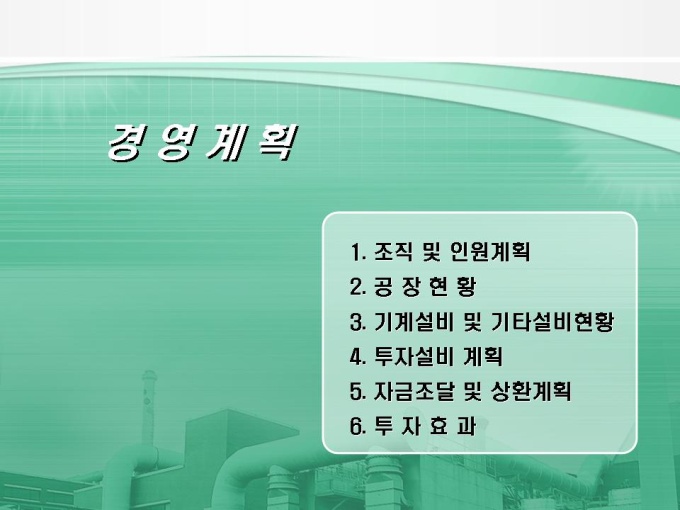 경 영 계 획

1. 조직 및 인원계획
2. 공 장 현 황
3. 기계설비 및 기타설비현황
4. 투자설비 계획
5. 자금조달 및 상환계획
6. 투 자 효 과